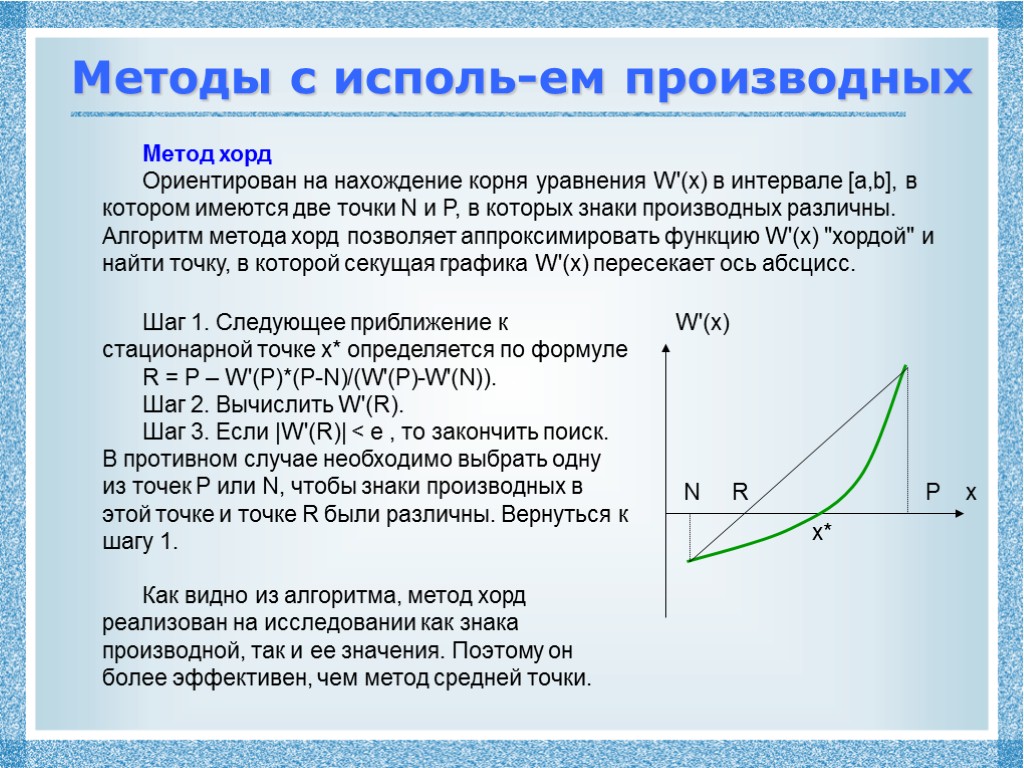 Методы с исполь-ем производных

Метод хорд

Ориентирован на нахождение корня уравнения W'(x) в интервале [a,b], в котором имеются две точки N и P, в которых знаки производных различны. Алгоритм метода хорд позволяет аппроксимировать функцию W'(x) "хордой" и найти точку, в которой секущая графика W'(x) пересекает ось абсцисс.

Шаг 1. Следующее приближение к стационарной точке x* определяется по формуле

R = P – W'(P)*(P-N)/(W'(P)-W'(N)).

Шаг 2. Вычислить W'(R).

Шаг 3. Если |W'(R)| < e , то закончить поиск. В противном случае необходимо выбрать одну из точек P или N, чтобы знаки производных в этой точке и точке R были различны. Вернуться к шагу 1.

Как видно из алгоритма, метод хорд реализован на исследовании как знака производной, так и ее значения. Поэтому он более эффективен, чем метод средней точки.

W'(x)

N R P x

x*